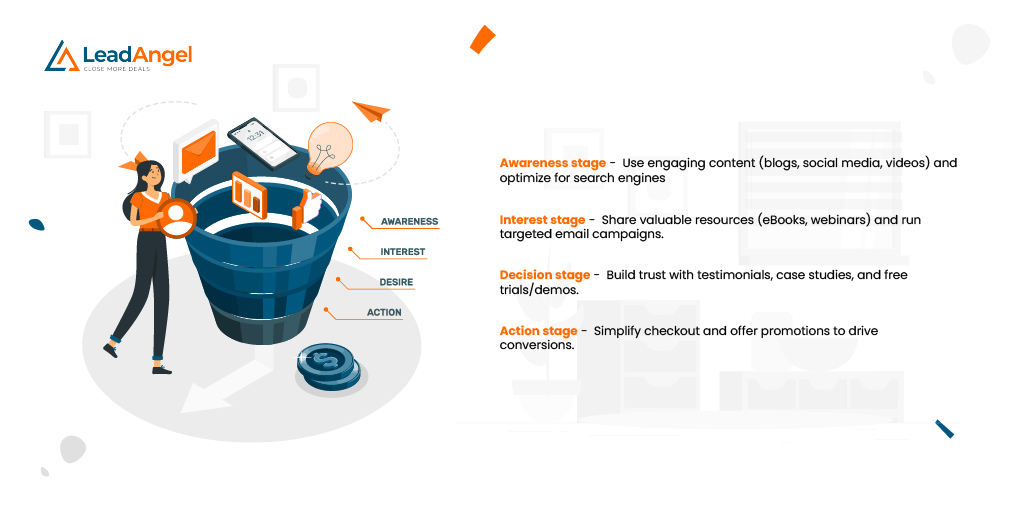 LeadAngel
CLOSE MORE DEALS

12:34

AWARENESS
INTEREST
DESIRE
ACTION

Awareness stage - Use engaging content (blogs, social media, videos) and optimize for search engines

Interest stage - Share valuable resources (eBooks, webinars) and run targeted email campaigns.

Decision stage - Build trust with testimonials, case studies, and free trials/demos.

Action stage - Simplify checkout and offer promotions to drive conversions.